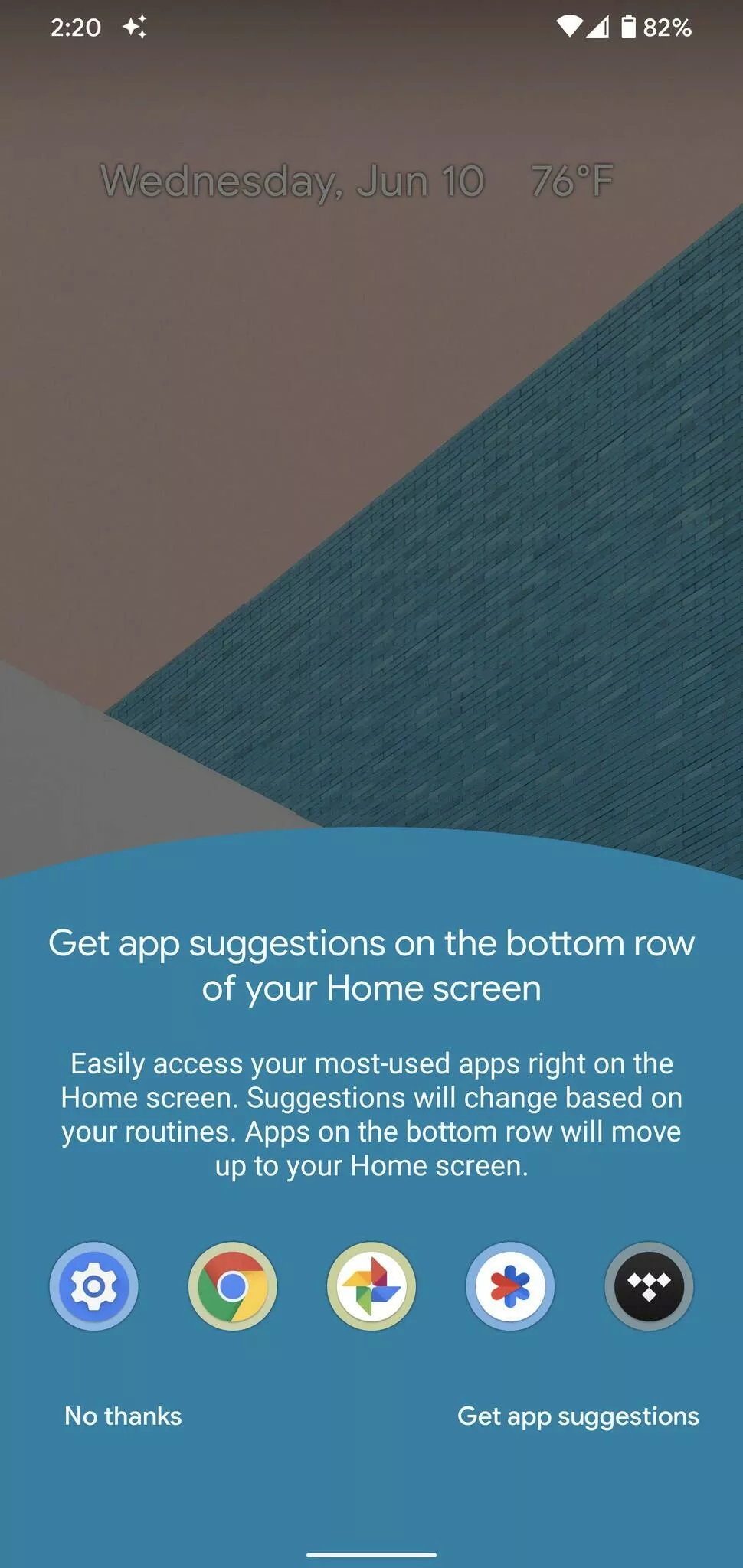 2:20

82%

Wednesday, Jun 10 76°F

Get app suggestions on the bottom row of your Home screen

Easily access your most-used apps right on the Home screen. Suggestions will change based on your routines. Apps on the bottom row will move up to your Home screen.

No thanks

Get app suggestions